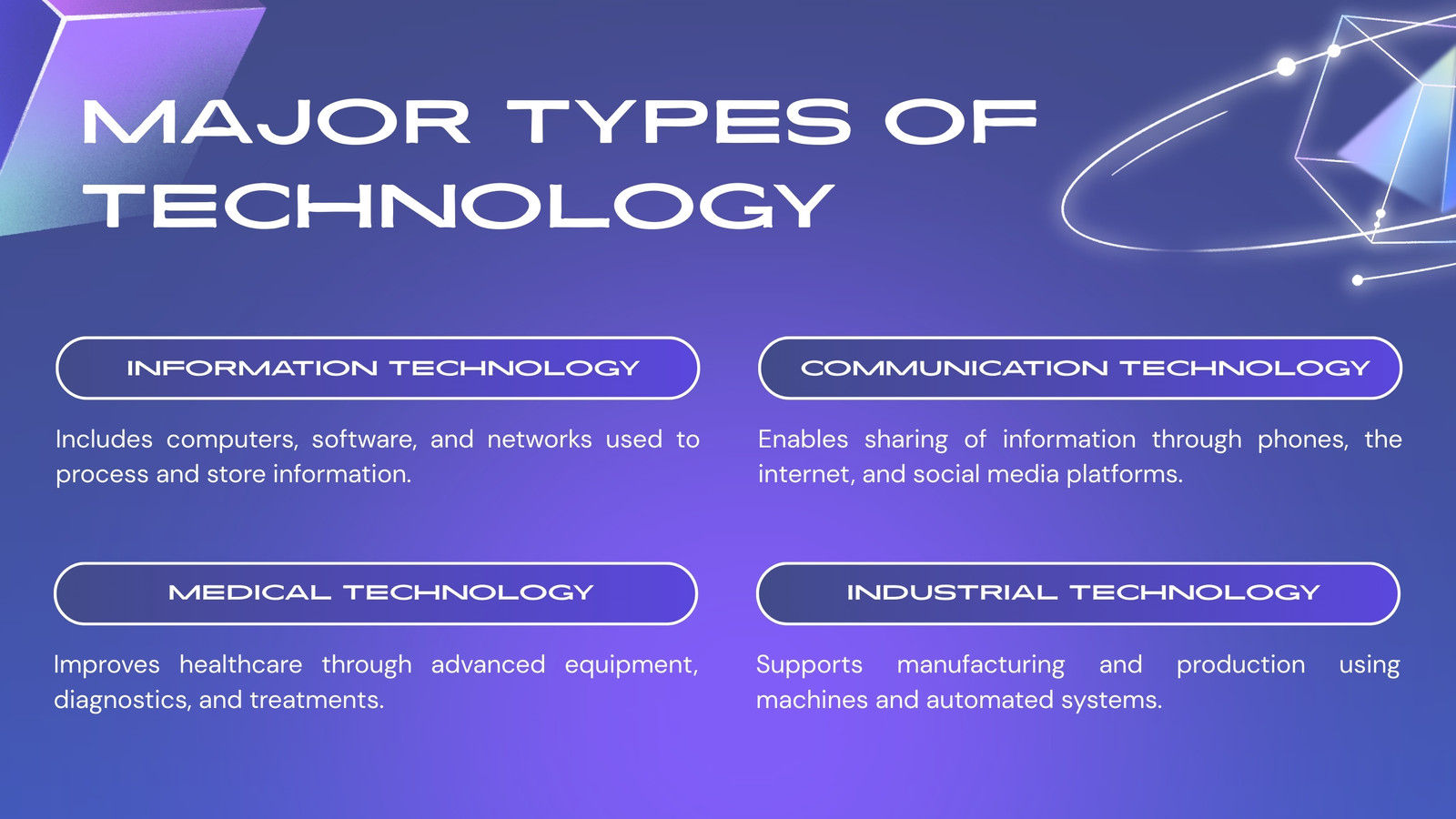 MAJOR TYPES OF TECHNOLOGY

INFORMATION TECHNOLOGY

Includes computers, software, and networks used to process and store information.

COMMUNICATION TECHNOLOGY

Enables sharing of information through phones, the internet, and social media platforms.

MEDICAL TECHNOLOGY

Improves healthcare through advanced equipment, diagnostics, and treatments.

INDUSTRIAL TECHNOLOGY

Supports manufacturing and production using machines and automated systems.